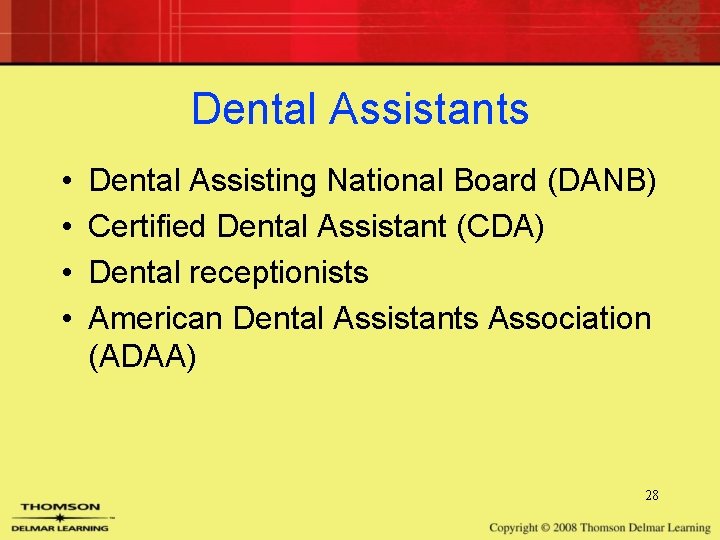 Dental Assistants

• Dental Assisting National Board (DANB)
• Certified Dental Assistant (CDA)
• Dental receptionists
• American Dental Assistants Association (ADAA)

28

THOMSON
DELMAR LEARNING

Copyright © 2008 Thomson Delmar Learning